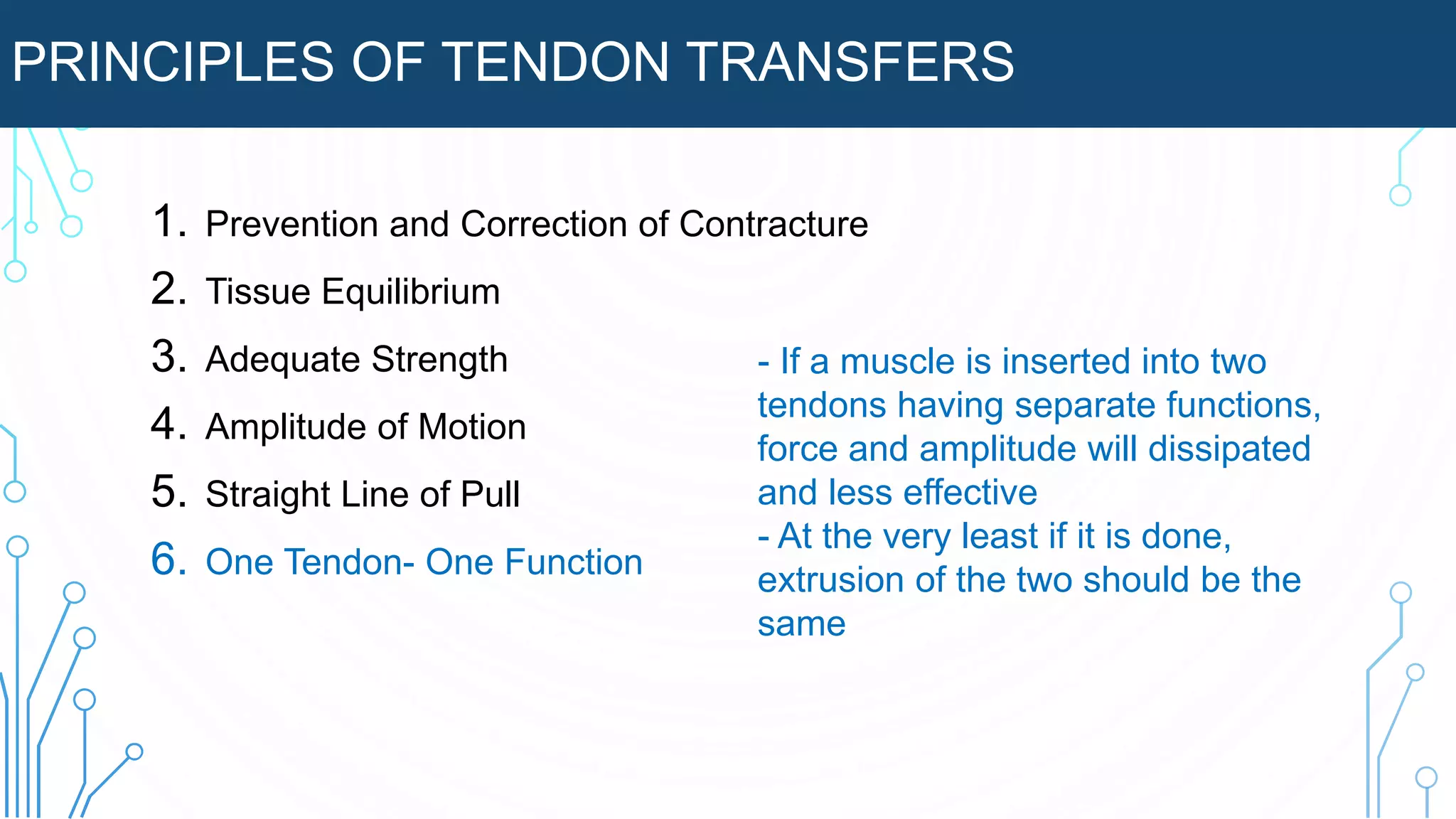 PRINCIPLES OF TENDON TRANSFERS

1. Prevention and Correction of Contracture
2. Tissue Equilibrium
3. Adequate Strength
4. Amplitude of Motion
5. Straight Line of Pull
6. One Tendon- One Function

- If a muscle is inserted into two tendons having separate functions, force and amplitude will dissipated and less effective
- At the very least if it is done, extrusion of the two should be the same